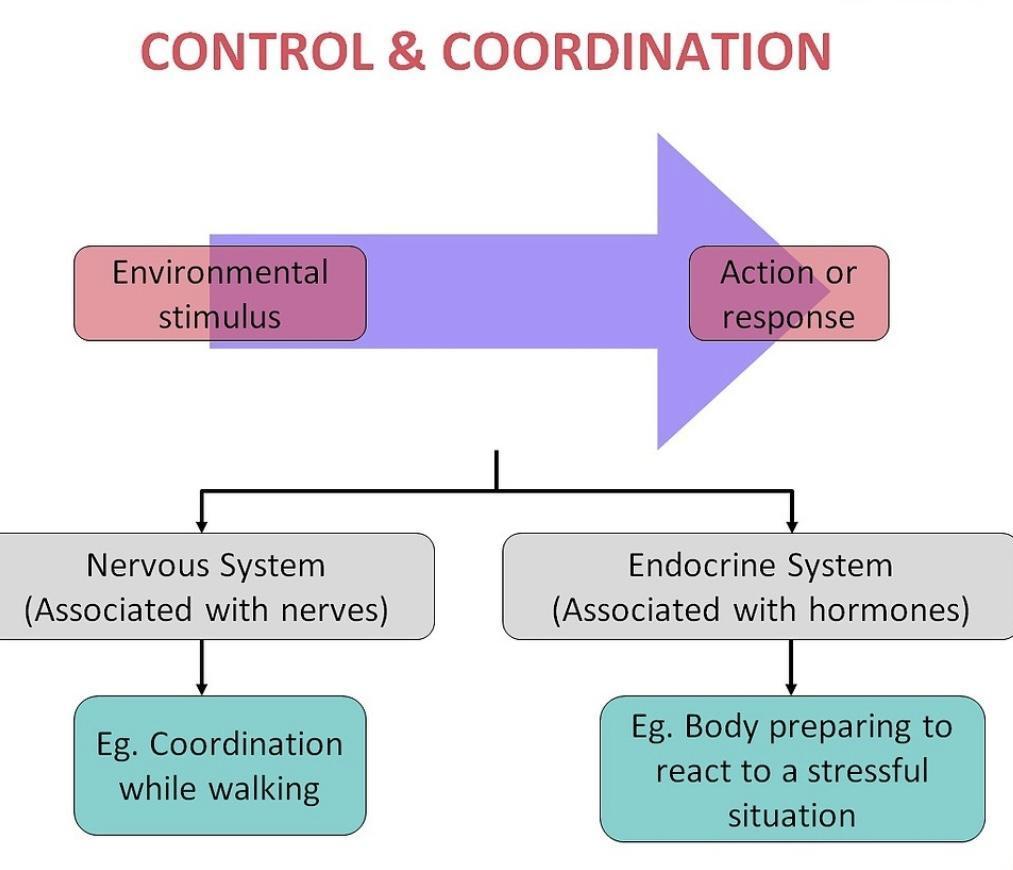 CONTROL & COORDINATION

Environmental stimulus

Action or response

Nervous System (Associated with nerves)

Endocrine System (Associated with hormones)

Eg. Coordination while walking

Eg. Body preparing to react to a stressful situation